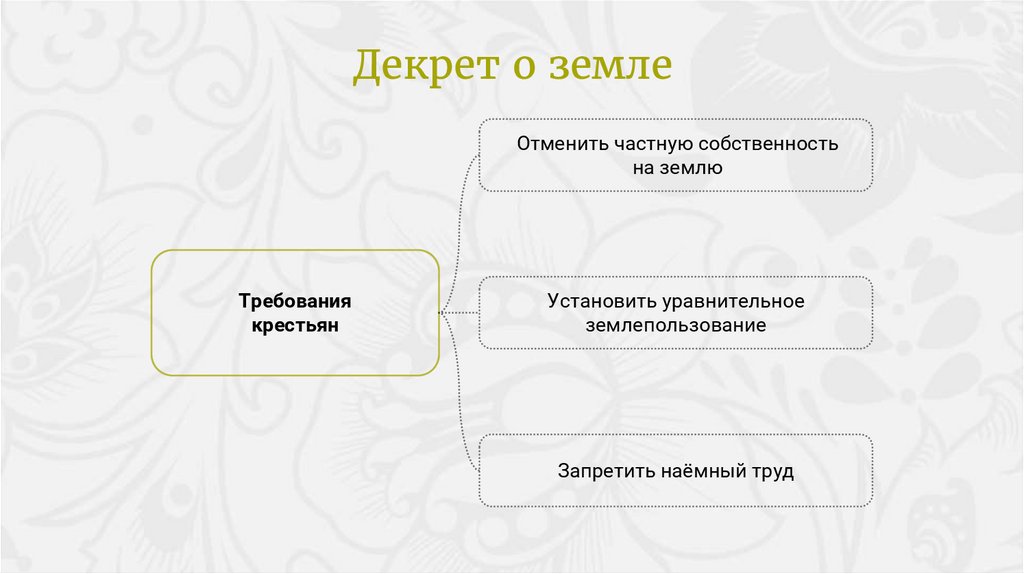 Декрет о земле

Требования крестьян

Отменить частную собственность на землю

Установить уравнительное землепользование

Запретить наёмный труд